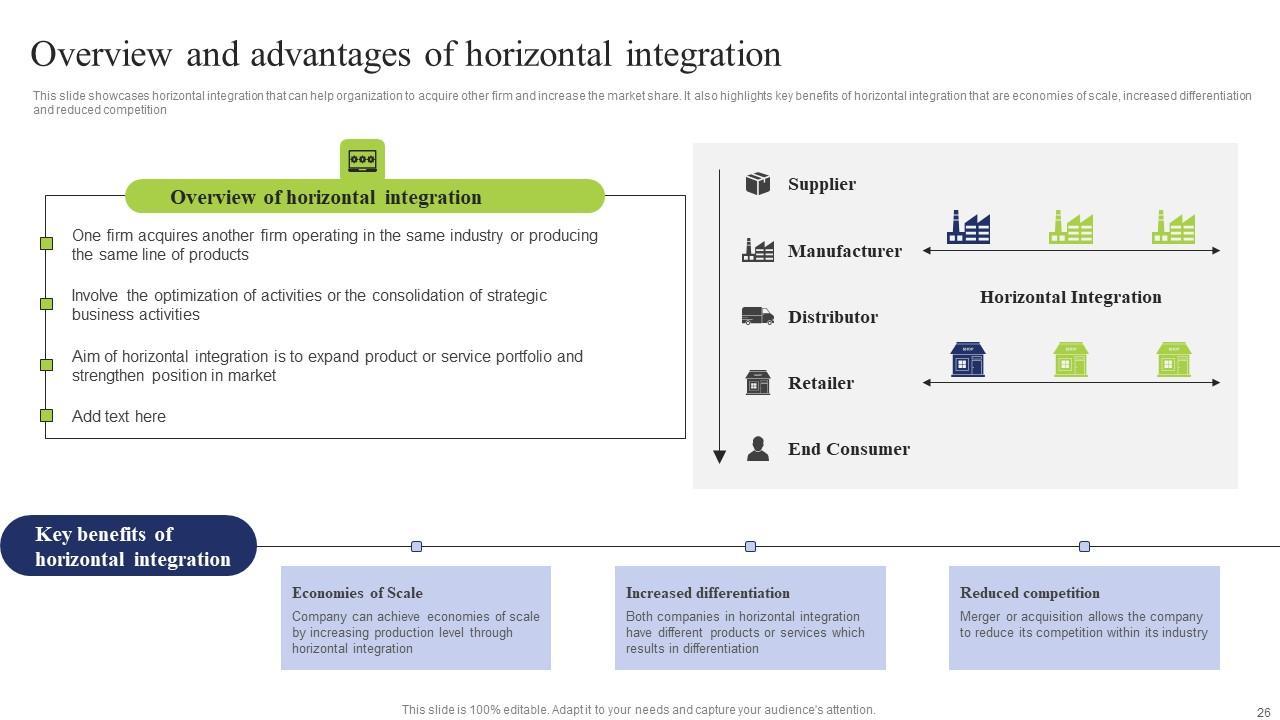 Overview and advantages of horizontal integration

This slide showcases horizontal integration that can help organization to acquire other firm and increase the market share. It also highlights key benefits of horizontal integration that are economies of scale, increased differentiation and reduced competition

Overview of horizontal integration

One firm acquires another firm operating in the same industry or producing the same line of products

Involve the optimization of activities or the consolidation of strategic business activities

Aim of horizontal integration is to expand product or service portfolio and strengthen position in market

Add text here

Supplier

Manufacturer

Distributor

Retailer

End Consumer

Horizontal Integration

Key benefits of horizontal integration

Economies of Scale
Company can achieve economies of scale by increasing production level through horizontal integration

Increased differentiation
Both companies in horizontal integration have different products or services which results in differentiation

Reduced competition
Merger or acquisition allows the company to reduce its competition within its industry

This slide is 100% editable. Adapt it to your needs and capture your audience's attention.

26